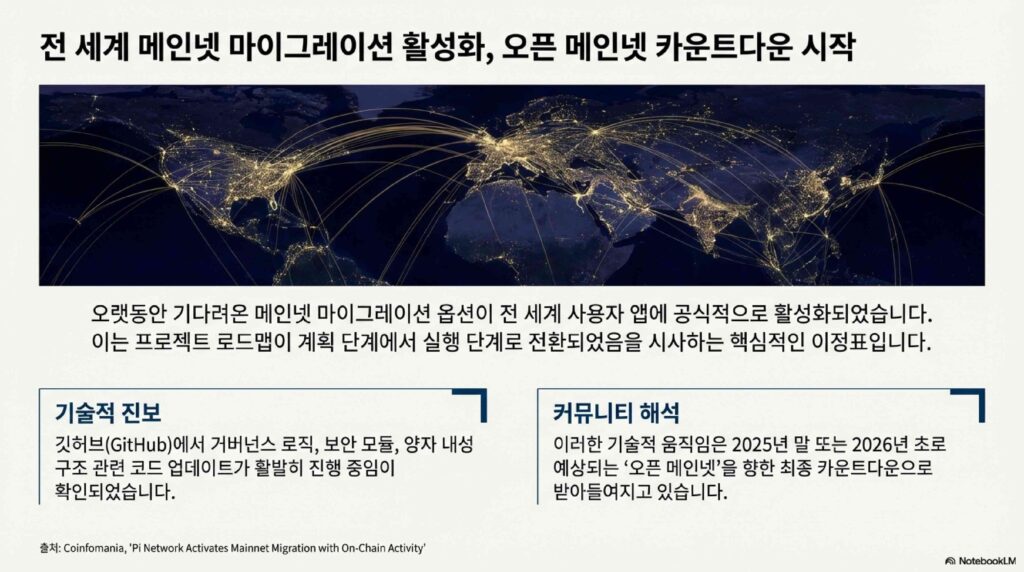 전 세계 메인넷 마이그레이션 활성화, 오픈 메인넷 카운트다운 시작

오랫동안 기다려온 메인넷 마이그레이션 옵션이 전 세계 사용자 앱에 공식적으로 활성화되었습니다. 이는 프로젝트 로드맵이 계획 단계에서 실행 단계로 전환되었음을 시사하는 핵심적인 이정표입니다.

기술적 진보

깃허브(GitHub)에서 거버넌스 로직, 보안 모듈, 양자 내성 구조 관련 코드 업데이트가 활발히 진행 중임이 확인되었습니다.

커뮤니티 해석

이러한 기술적 움직임은 2025년 말 또는 2026년 초로 예상되는 '오픈 메인넷'을 향한 최종 카운트다운으로 받아들여지고 있습니다.

출처: Coinfomania, 'Pi Network Activates Mainnet Migration with On-Chain Activity'

NotebookLM